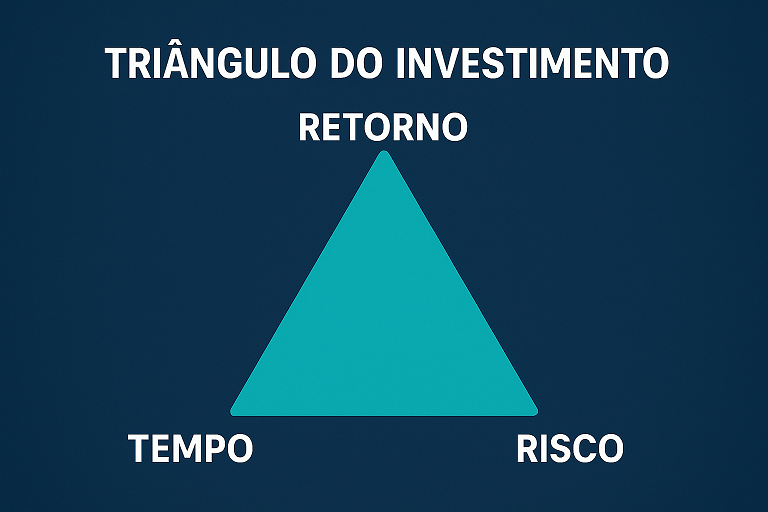 TRIÂNGULO DO INVESTIMENTO

RETORNO

TEMPO

RISCO